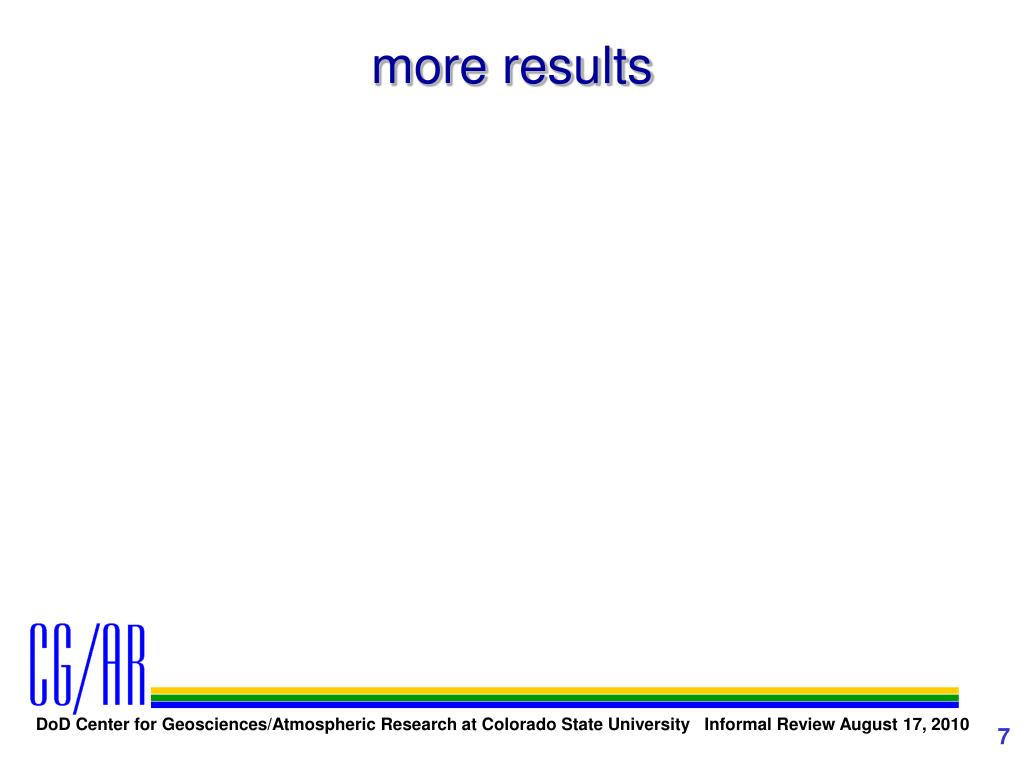 more results

CG/AR

DoD Center for Geosciences/Atmospheric Research at Colorado State University Informal Review August 17, 2010

7